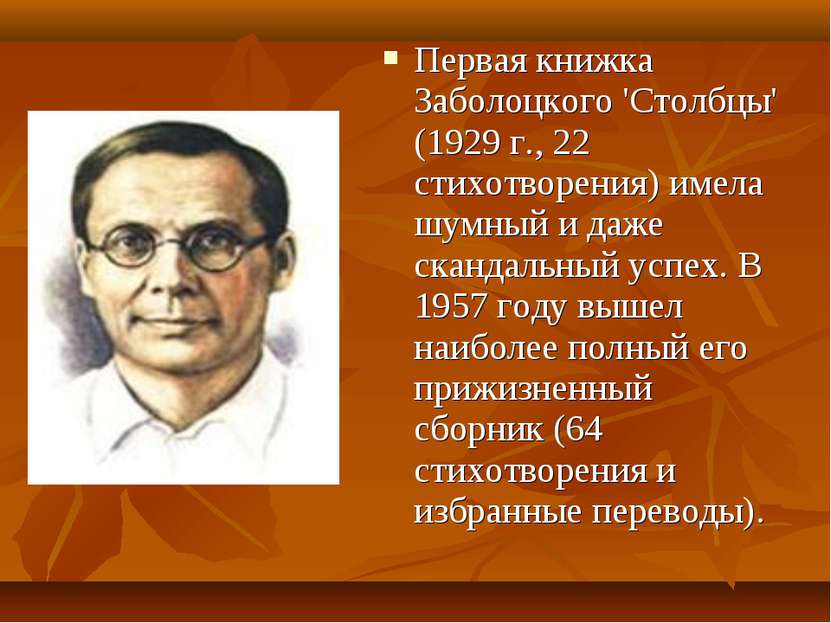 Первая книжка Заболоцкого 'Столбцы' (1929 г., 22 стихотворения) имела шумный и даже скандальный успех. В 1957 году вышел наиболее полный его прижизненный сборник (64 стихотворения и избранные переводы).